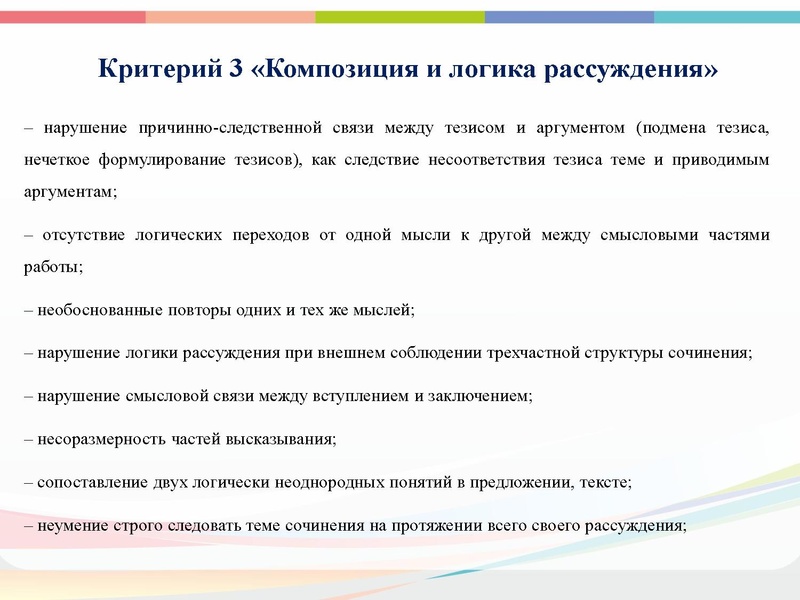 Критерий 3 «Композиция и логика рассуждения»

– нарушение причинно-следственной связи между тезисом и аргументом (подмена тезиса, нечеткое формулирование тезисов), как следствие несоответствия тезиса теме и приводимым аргументам;

– отсутствие логических переходов от одной мысли к другой между смысловыми частями работы;

– необоснованные повторы одних и тех же мыслей;

– нарушение логики рассуждения при внешнем соблюдении трехчастной структуры сочинения;

– нарушение смысловой связи между вступлением и заключением;

– несоразмерность частей высказывания;

– сопоставление двух логически неоднородных понятий в предложении, тексте;

– неумение строго следовать теме сочинения на протяжении всего своего рассуждения;